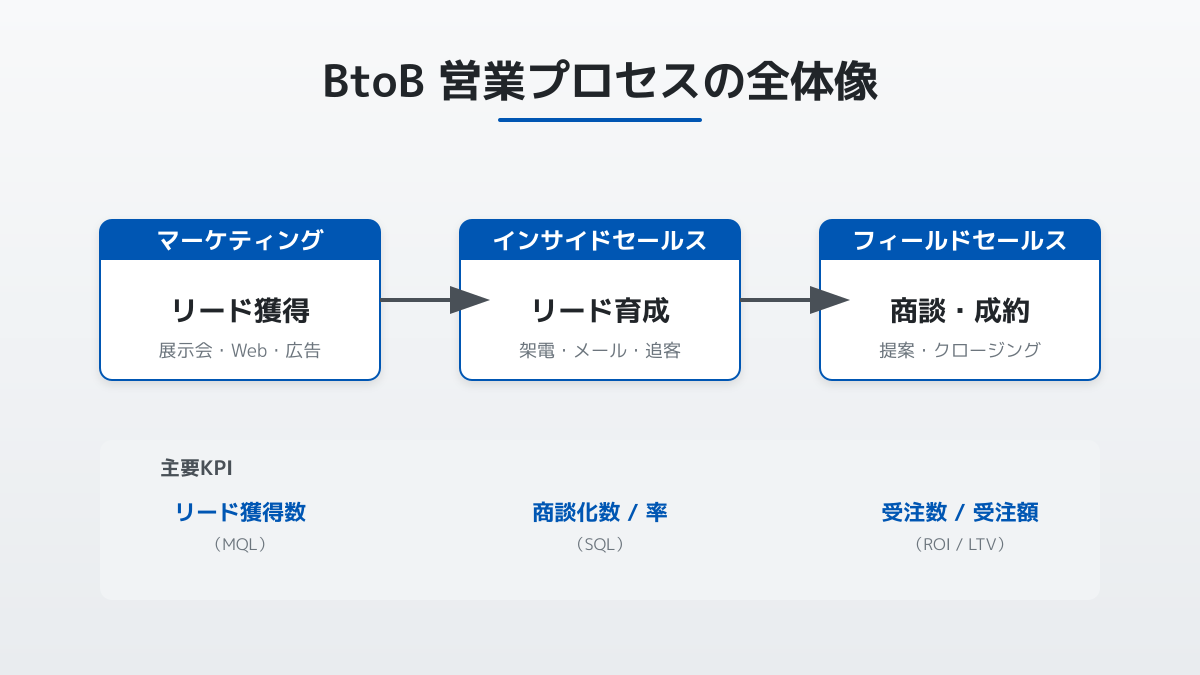 BtoB 営業プロセスの全体像

マーケティング
リード獲得
展示会・Web・広告

インサイドセールス
リード育成
架電・メール・追客

フィールドセールス
商談・成約
提案・クロージング

主要KPI

リード獲得数
（MQL）

商談化数 / 率
（SQL）

受注数 / 受注額
（ROI / LTV）